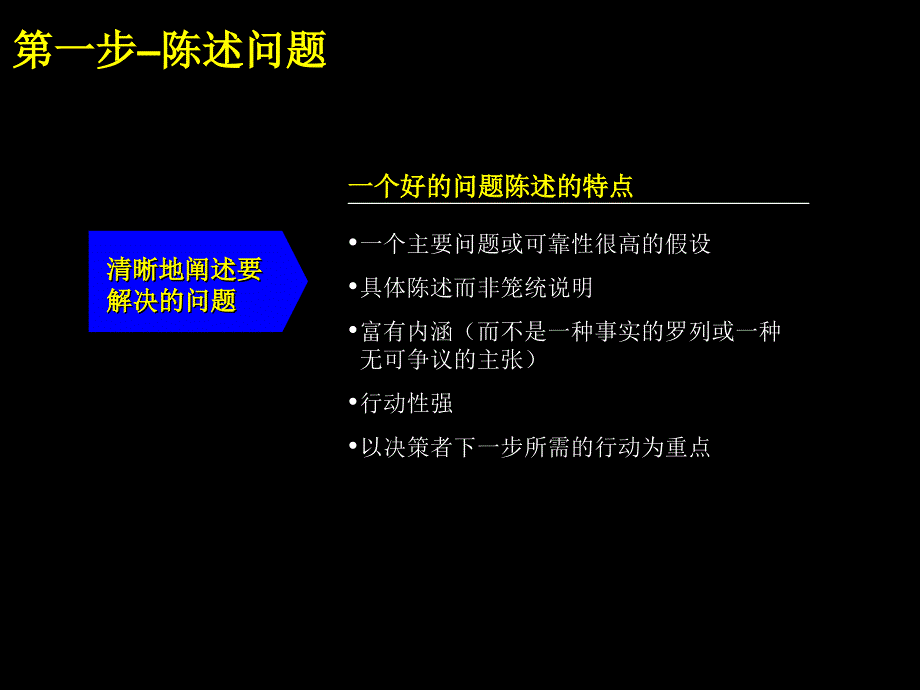 第一步–陈述问题

清晰地阐述要解决的问题

一个好的问题陈述的特点

• 一个主要问题或可靠性很高的假设

• 具体陈述而非笼统说明

• 富有内涵（而不是一种事实的罗列或一种无可争议的主张）

• 行动性强

• 以决策者下一步所需的行动为重点